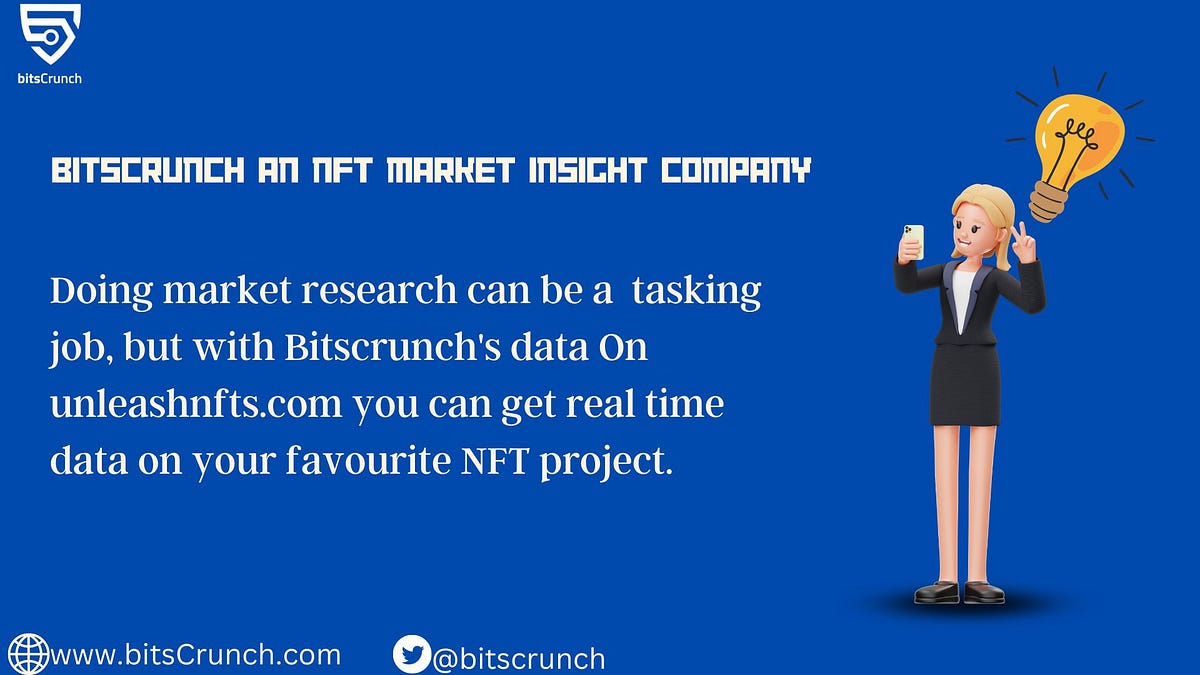 bitsCrunch

BITSCRUNCH AN NFT MARKET INSIGHT COMPANY

Doing market research can be a tasking job, but with Bitscrunch's data On unleashnfts.com you can get real time data on your favourite NFT project.

www.bitsCrunch.com

@bitscrunch